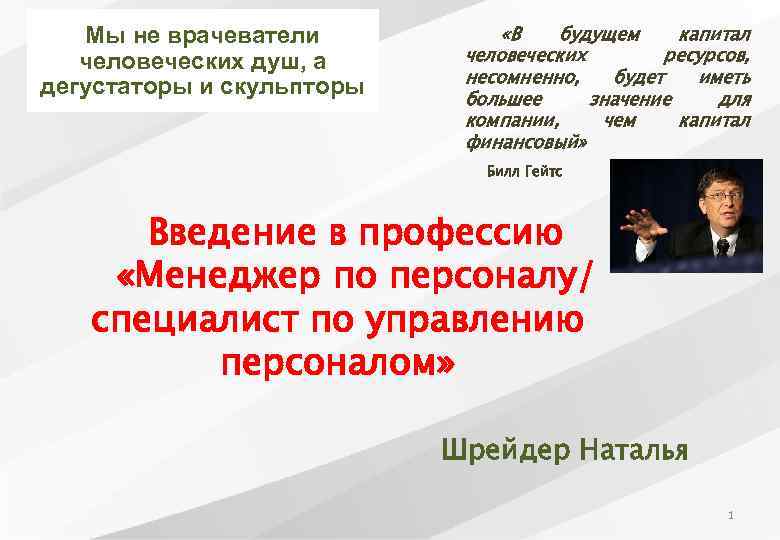 Мы не врачеватели человеческих душ, а дегустаторы и скульпторы

«В будущем капитал человеческих ресурсов, несомненно, будет иметь большее значение для компании, чем капитал финансовый»

Билл Гейтс

Введение в профессию «Менеджер по персоналу/ специалист по управлению персоналом»

Шрейдер Наталья

1